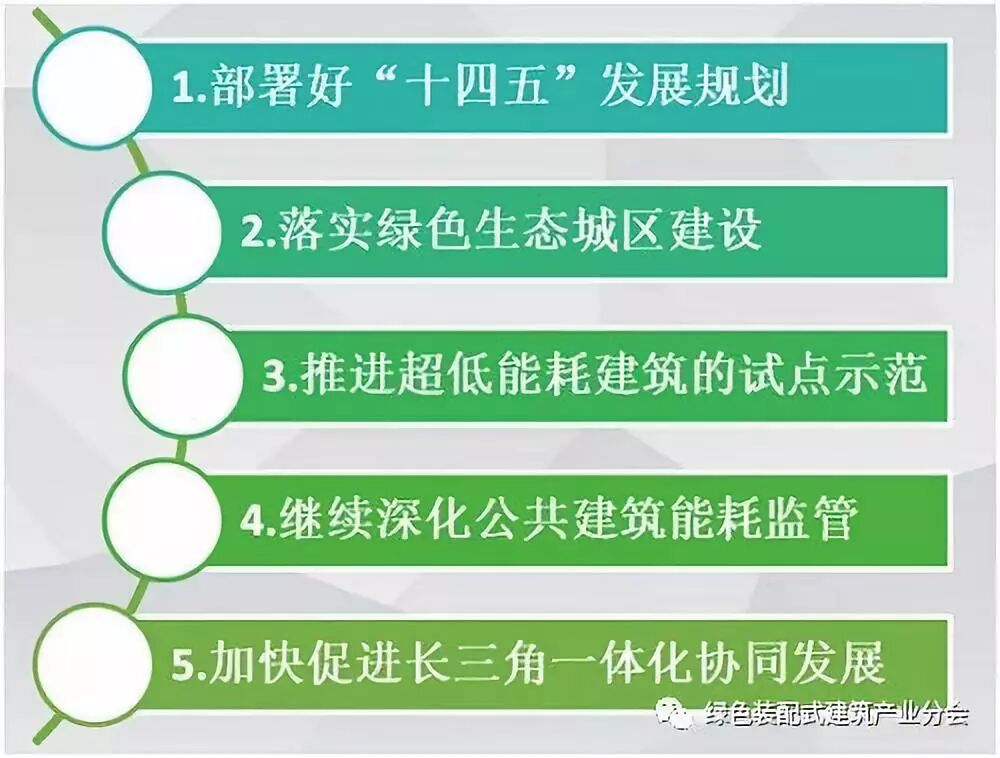 1.部署好“十四五”发展规划

2.落实绿色生态城区建设

3.推进超低能耗建筑的试点示范

4.继续深化公共建筑能耗监管

5.加快促进长三角一体化协同发展

绿色装配式建筑产业分会